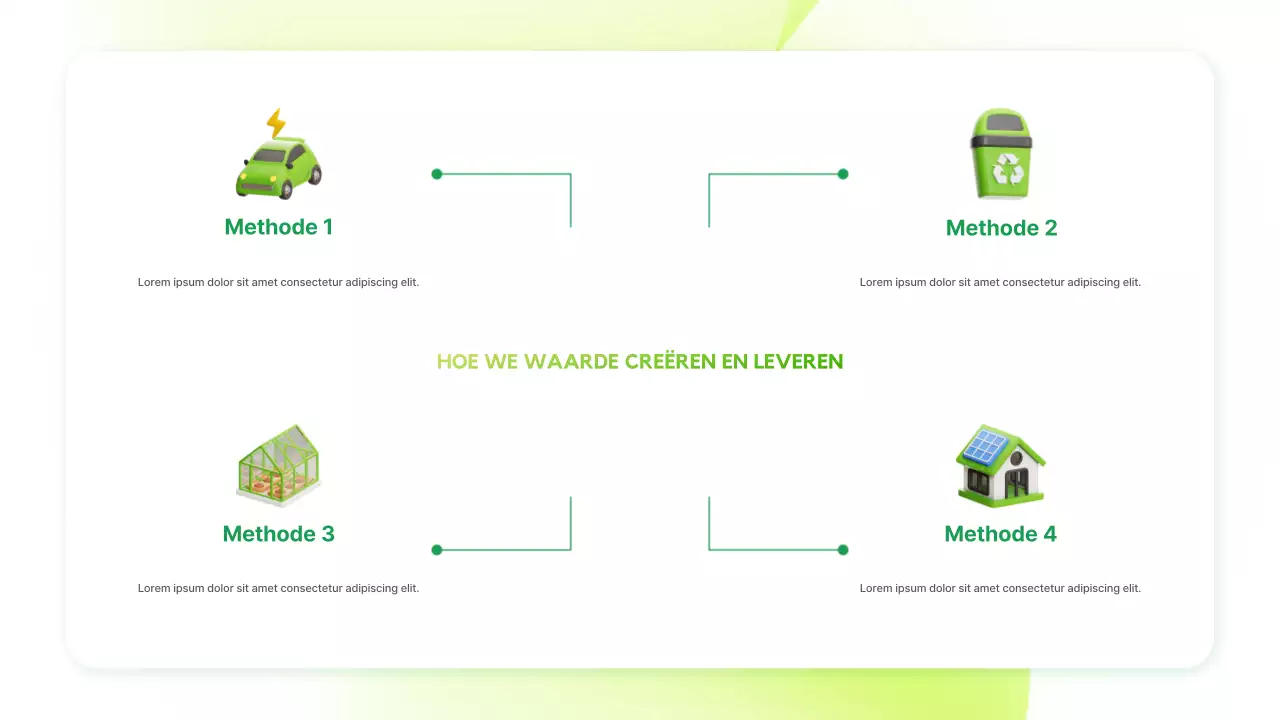 Methode 1

Lorem ipsum dolor sit amet consectetur adipiscing elit.

Methode 2

Lorem ipsum dolor sit amet consectetur adipiscing elit.

HOE WE WAARDE CREËREN EN LEVEREN

Methode 3

Lorem ipsum dolor sit amet consectetur adipiscing elit.

Methode 4

Lorem ipsum dolor sit amet consectetur adipiscing elit.